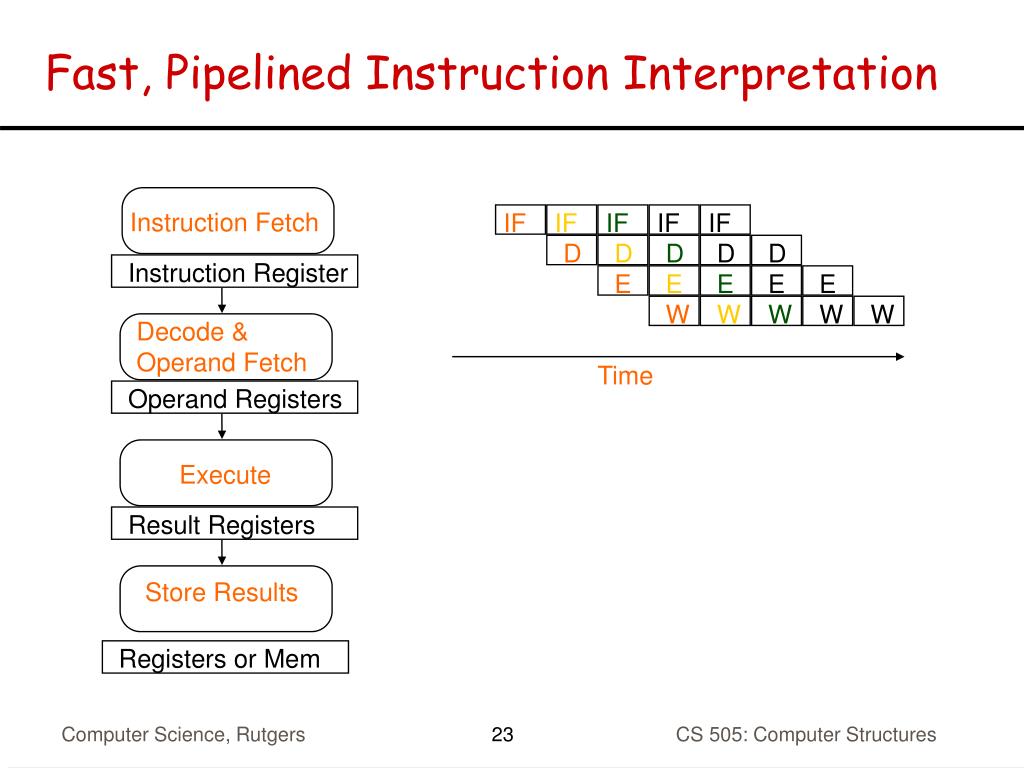 Fast, Pipelined Instruction Interpretation

Instruction Fetch

Instruction Register

Decode & Operand Fetch

Operand Registers

Execute

Result Registers

Store Results

Registers or Mem

IF IF IF IF IF
D D D D D
E E E E E
W W W W W

Time

Computer Science, Rutgers

23

CS 505: Computer Structures